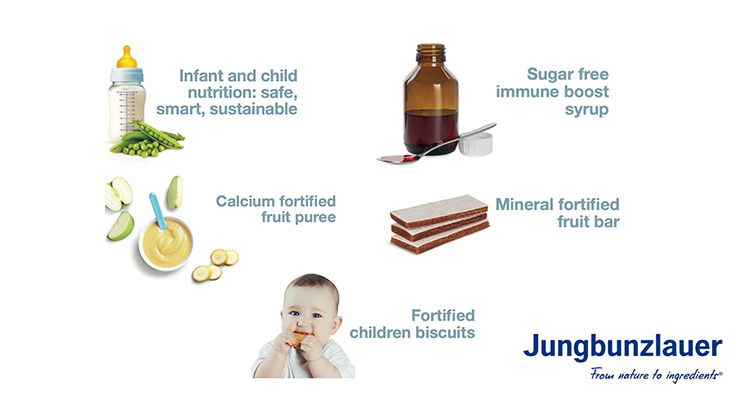 Infant and child nutrition: safe, smart, sustainable

Sugar free immune boost syrup

Calcium fortified fruit puree

Mineral fortified fruit bar

Fortified children biscuits

Jungbunzlauer

From nature to ingredients®